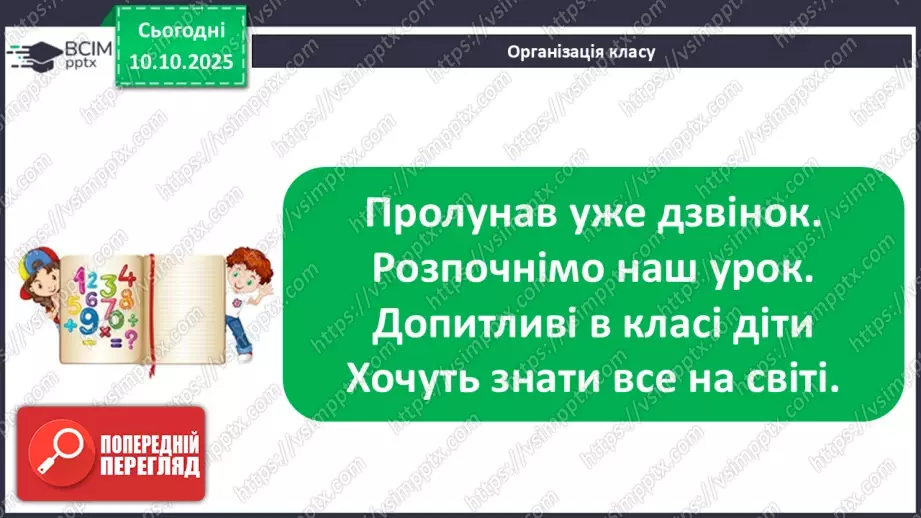 ВСІМ pptx

Сьогодні 10.10.2025

Організація класу

Пролунав уже дзвінок.
Розпочнімо наш урок.
Допитливі в класі діти
Хочуть знати все на світі.

ПОПЕРЕДНІЙ ПЕРЕГЛЯД

https://vsimpptx.com